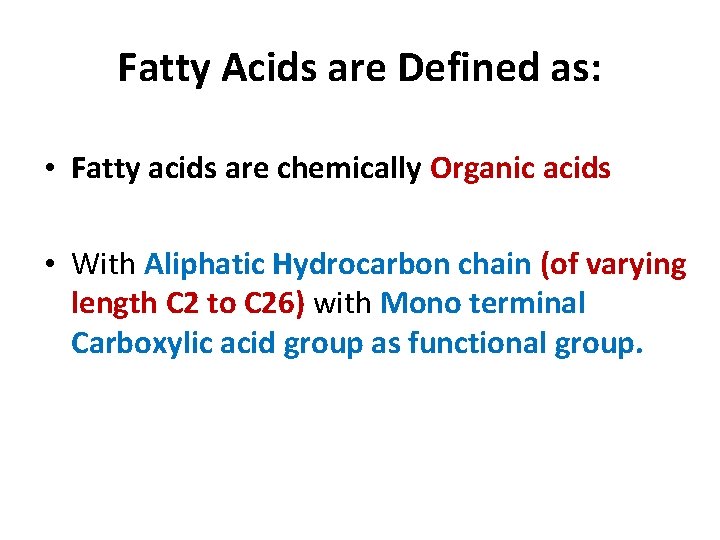 Fatty Acids are Defined as:

• Fatty acids are chemically Organic acids

• With Aliphatic Hydrocarbon chain (of varying length C2 to C26) with Mono terminal Carboxylic acid group as functional group.